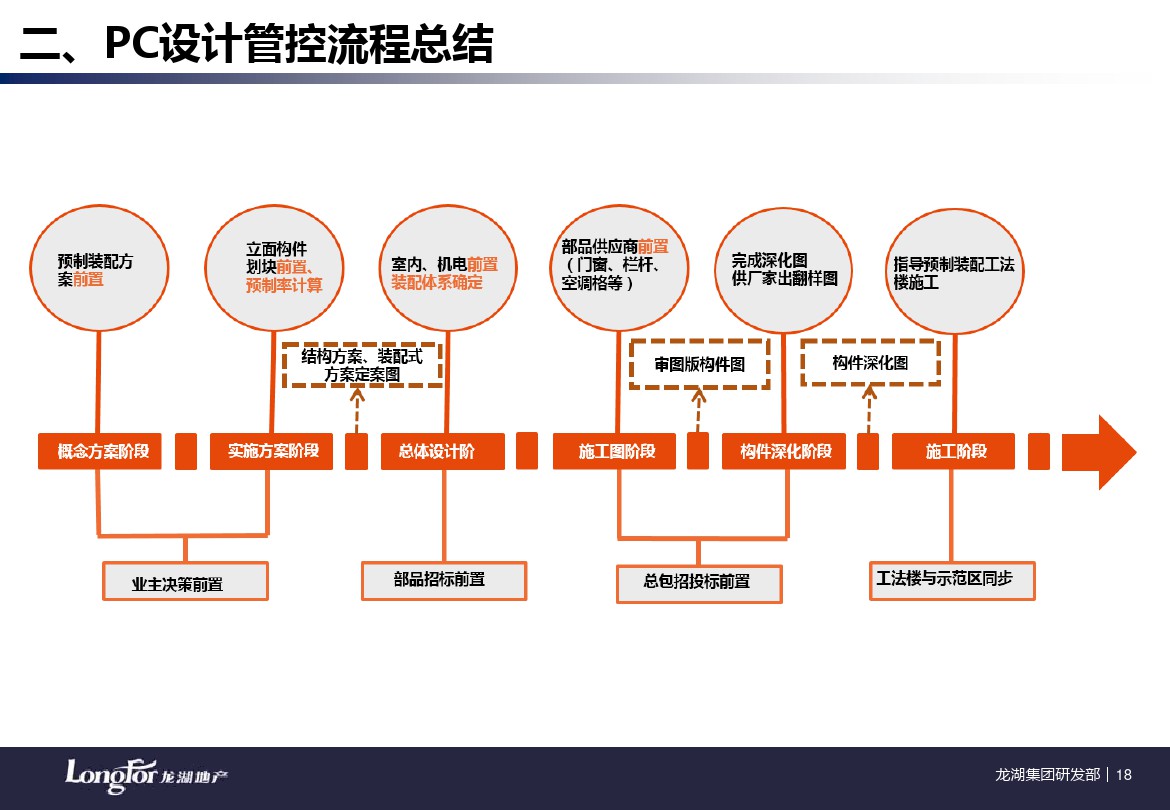 二、PC设计管控流程总结

预制装配方案前置

立面构件划块前置、预制率计算

室内、机电前置装配体系确定

部品供应商前置（门窗、栏杆、空调格等）

完成深化图供厂家出翻样图

指导预制装配工法楼施工

结构方案、装配式方案定案图

审图版构件图

构件深化图

概念方案阶段

实施方案阶段

总体设计阶

施工图阶段

构件深化阶段

施工阶段

业主决策前置

部品招标前置

总包招投标前置

工法楼与示范区同步

LongFor 龙湖地产

龙湖集团研发部 | 18